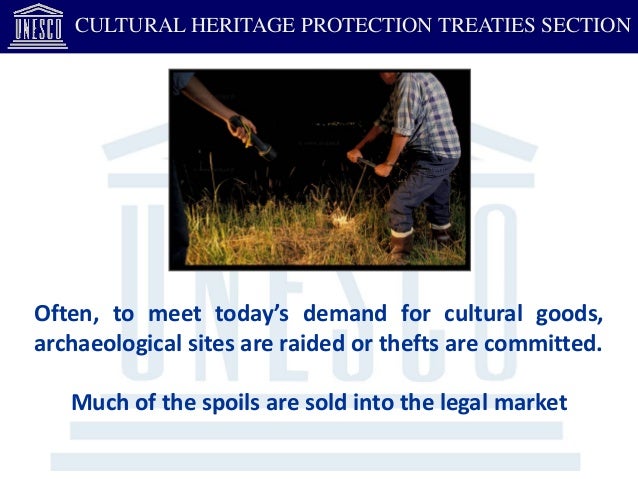 UNESCO CULTURAL HERITAGE PROTECTION TREATIES SECTION

UNESCO

Often, to meet today's demand for cultural goods, archaeological sites are raided or thefts are committed.

Much of the spoils are sold into the legal market